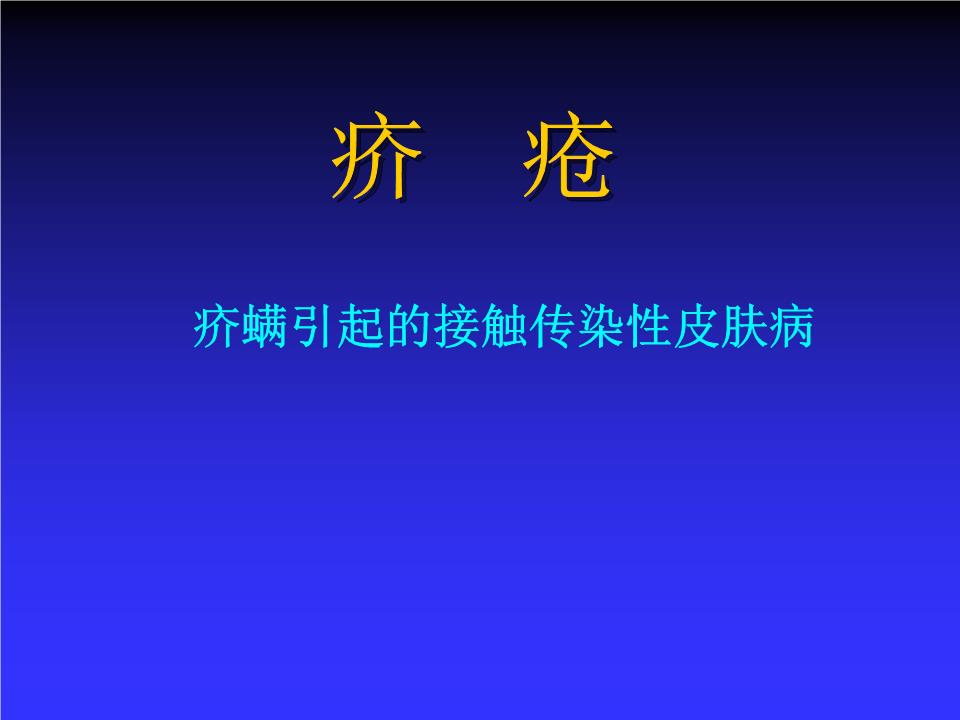 疥　疮

疥螨引起的接触传染性皮肤病